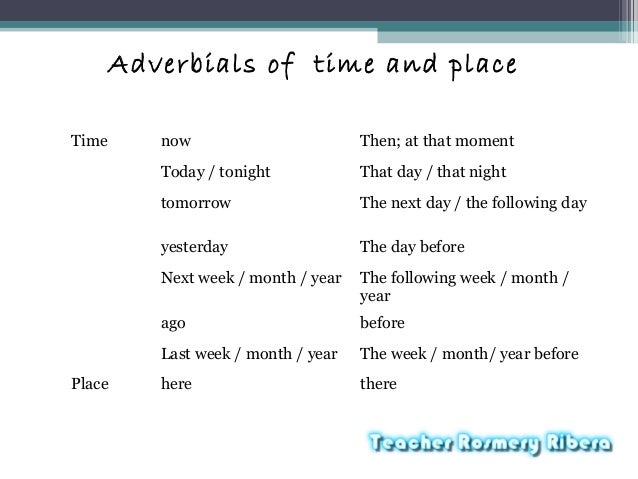 Adverbials of time and place

| | | |
|---|---|---|
| Time | now | Then; at that moment |
| | Today / tonight | That day / that night |
| | tomorrow | The next day / the following day |
| | yesterday | The day before |
| | Next week / month / year | The following week / month / year |
| | ago | before |
| | Last week / month / year | The week / month/ year before |
| Place | here | there |

Teacher Rosmery Ribera